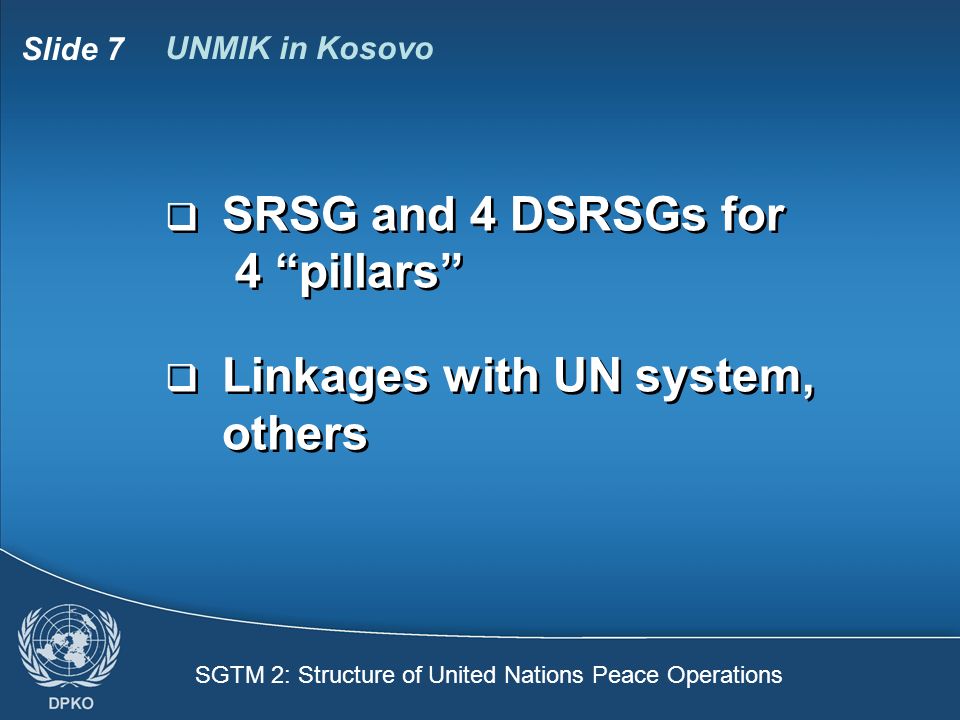 Slide 7 UNMIK in Kosovo

❑ SRSG and 4 DSRSGs for 4 “pillars”

❑ Linkages with UN system, others

DPKO

SGTM 2: Structure of United Nations Peace Operations